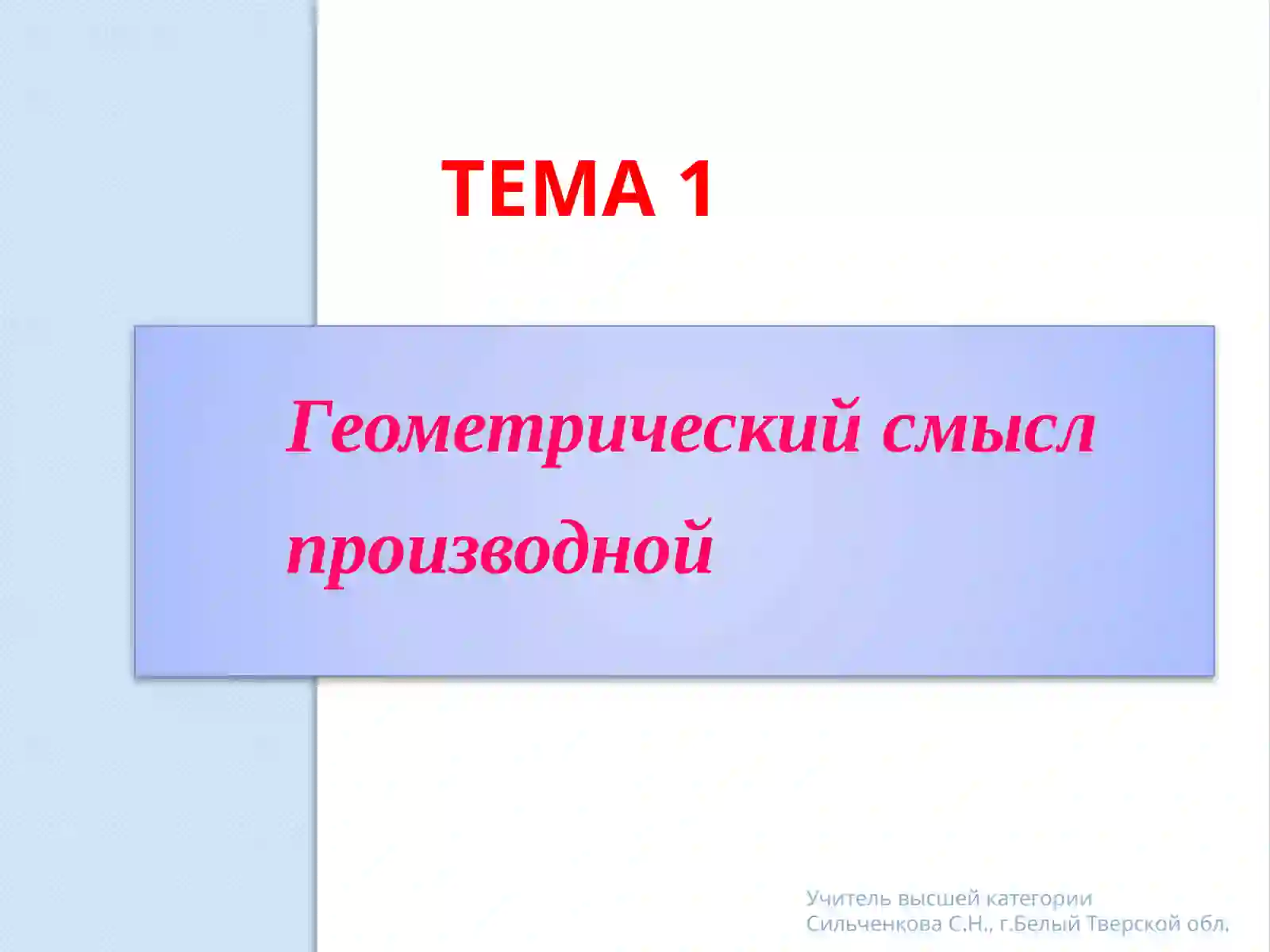 ТЕМА 1

Геометрический смысл производной

Учитель высшей категории
Сильченкова С.Н., г.Белый Тверской обл.